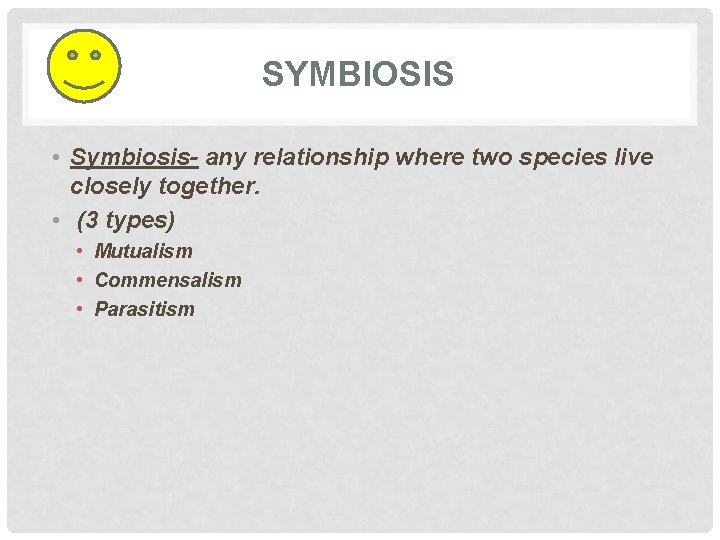 SYMBIOSIS

• Symbiosis- any relationship where two species live closely together.
• (3 types)
 • Mutualism
 • Commensalism
 • Parasitism